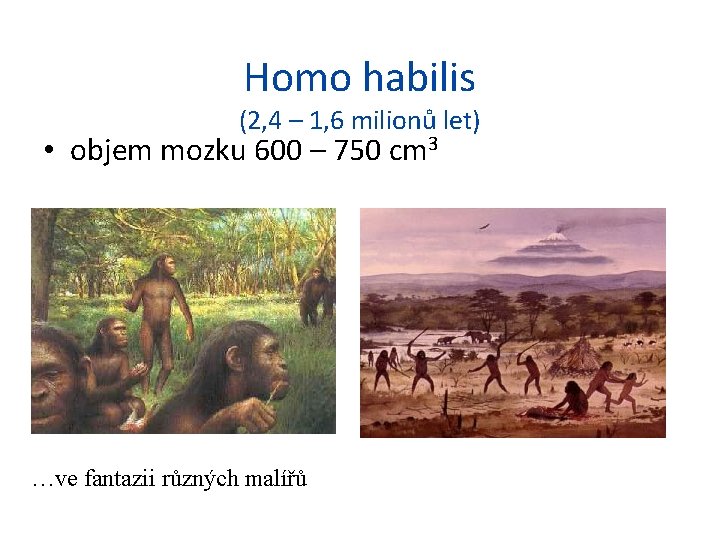 Homo habilis
(2,4 – 1,6 milionů let)

• objem mozku 600 – 750 $cm^3$

…ve fantazii různých malířů